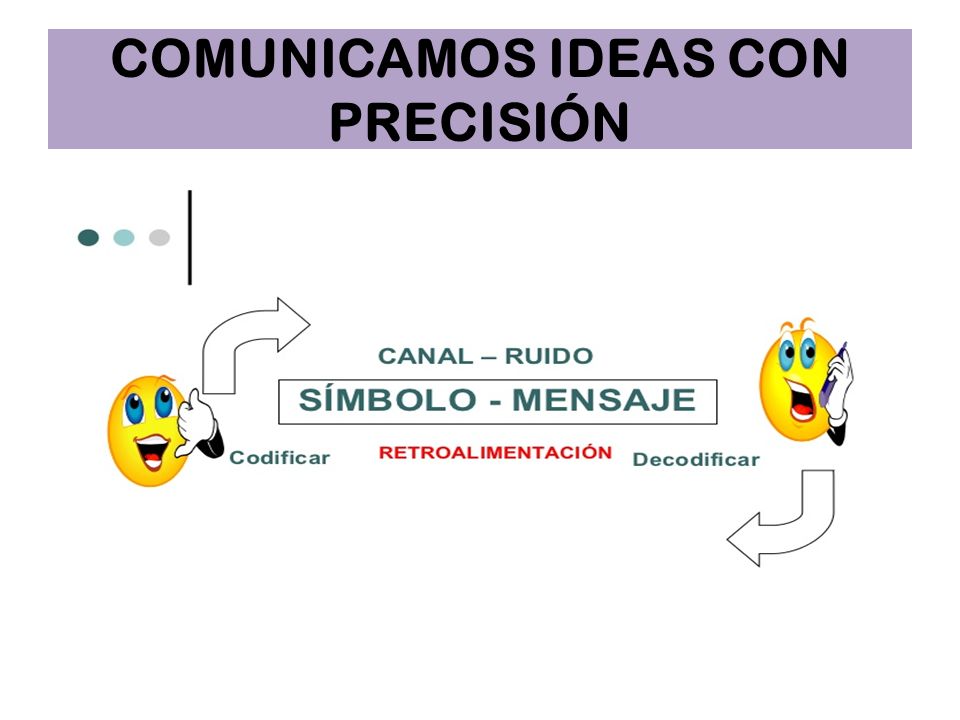 COMUNICAMOS IDEAS CON PRECISIÓN

CANAL – RUIDO

SÍMBOLO - MENSAJE

Codificar

RETROALIMENTACIÓN

Decodificar